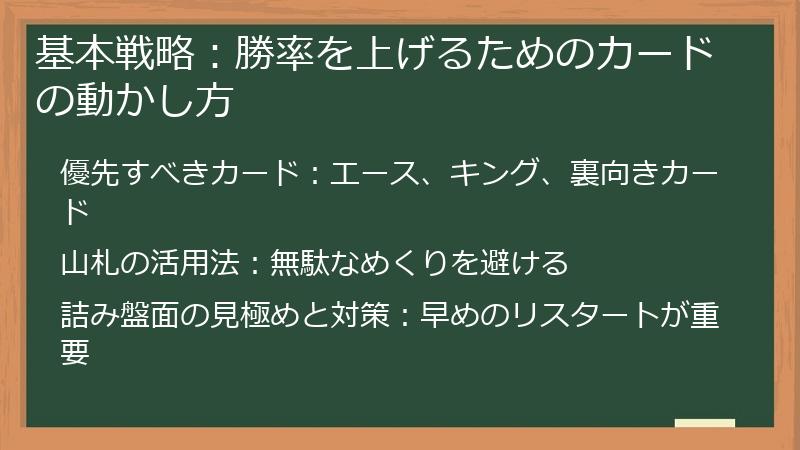 基本戦略：勝率を上げるためのカードの動かし方

優先すべきカード：エース、キング、裏向きカード

山札の活用法：無駄なめくりを避ける

詰み盤面の見極めと対策：早めのリスタートが重要